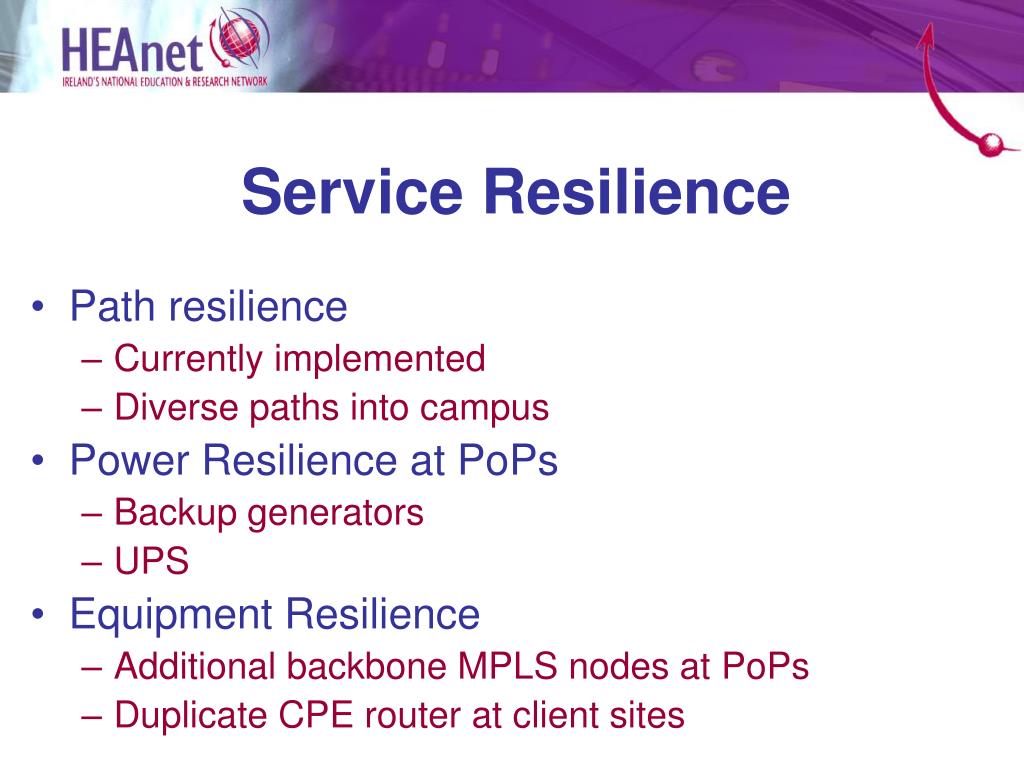 HEAnet
IRELAND'S NATIONAL EDUCATION & RESEARCH NETWORK

Service Resilience

• Path resilience
– Currently implemented
– Diverse paths into campus
• Power Resilience at PoPs
– Backup generators
– UPS
• Equipment Resilience
– Additional backbone MPLS nodes at PoPs
– Duplicate CPE router at client sites